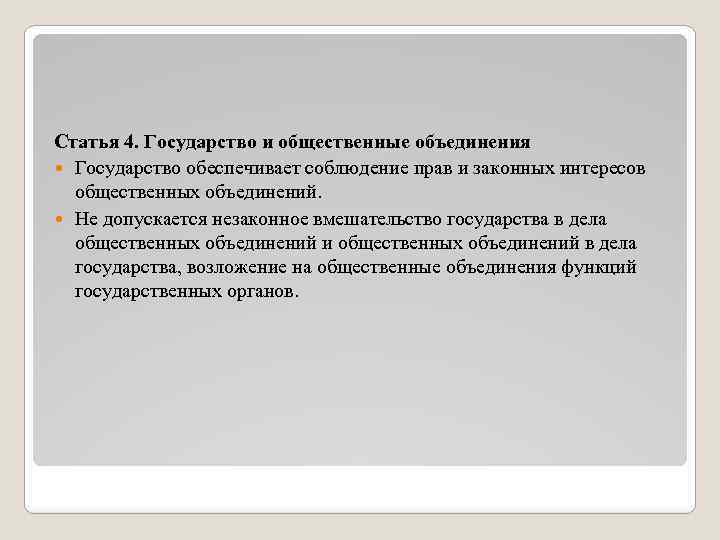 Статья 4. Государство и общественные объединения

Государство обеспечивает соблюдение прав и законных интересов общественных объединений.

Не допускается незаконное вмешательство государства в дела общественных объединений и общественных объединений в дела государства, возложение на общественные объединения функций государственных органов.